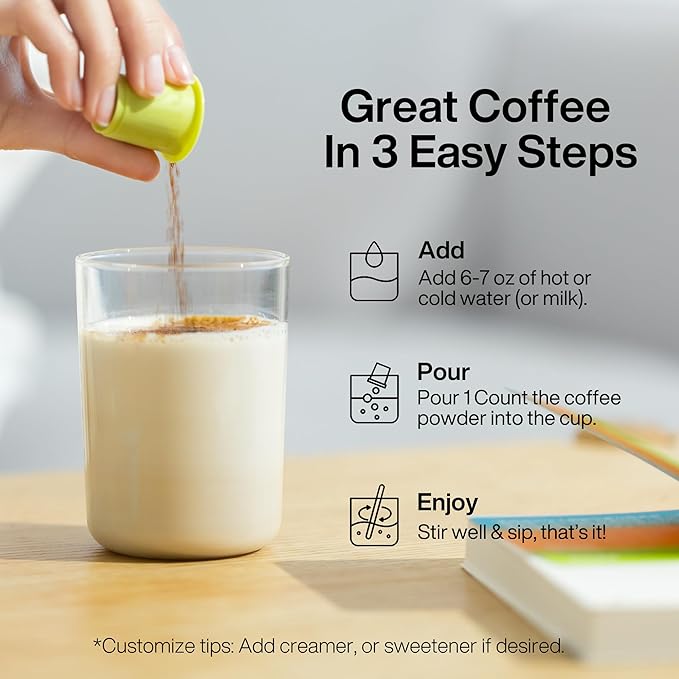 Great Coffee
In 3 Easy Steps

Add
Add 6-7 oz of hot or cold water (or milk).

Pour
Pour 1 Count the coffee powder into the cup.

Enjoy
Stir well & sip, that's it!

*Customize tips: Add creamer, or sweetener if desired.